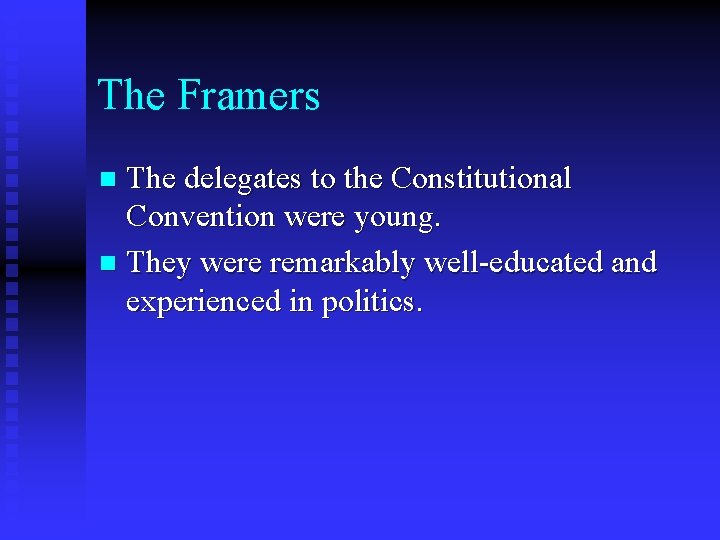 The Framers

- The delegates to the Constitutional Convention were young.
- They were remarkably well-educated and experienced in politics.